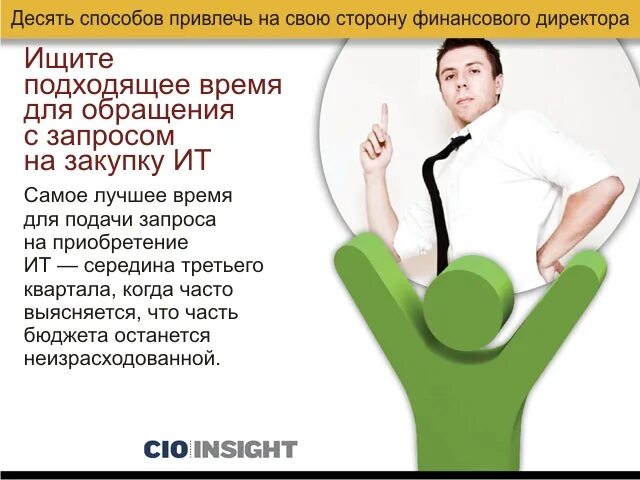 Десять способов привлечь на свою сторону финансового директора

Ищите подходящее время для обращения с запросом на закупку ИТ

Самое лучшее время для подачи запроса на приобретение ИТ — середина третьего квартала, когда часто выясняется, что часть бюджета останется неизрасходованной.

CIO INSIGHT